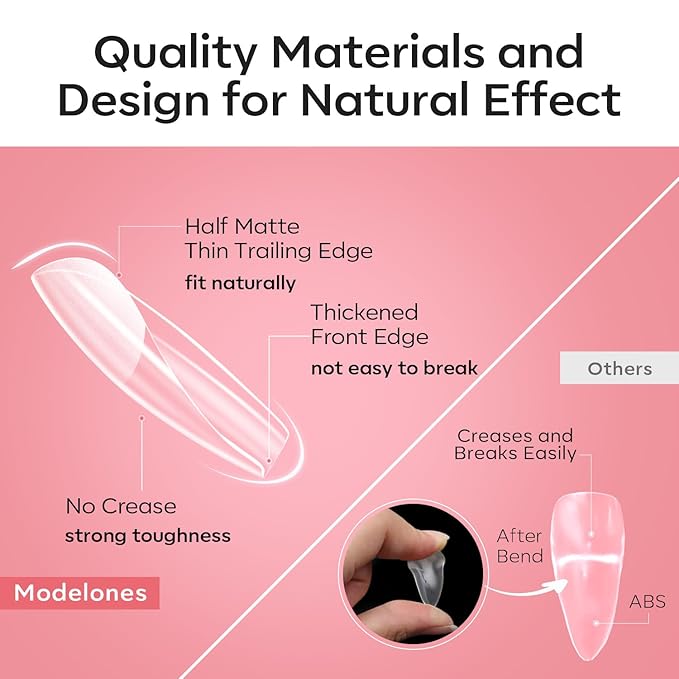 Quality Materials and Design for Natural Effect

Half Matte
Thin Trailing Edge
fit naturally

Thickened
Front Edge
not easy to break

No Crease
strong toughness

Modelones

Others

Creases and
Breaks Easily

After
Bend

ABS